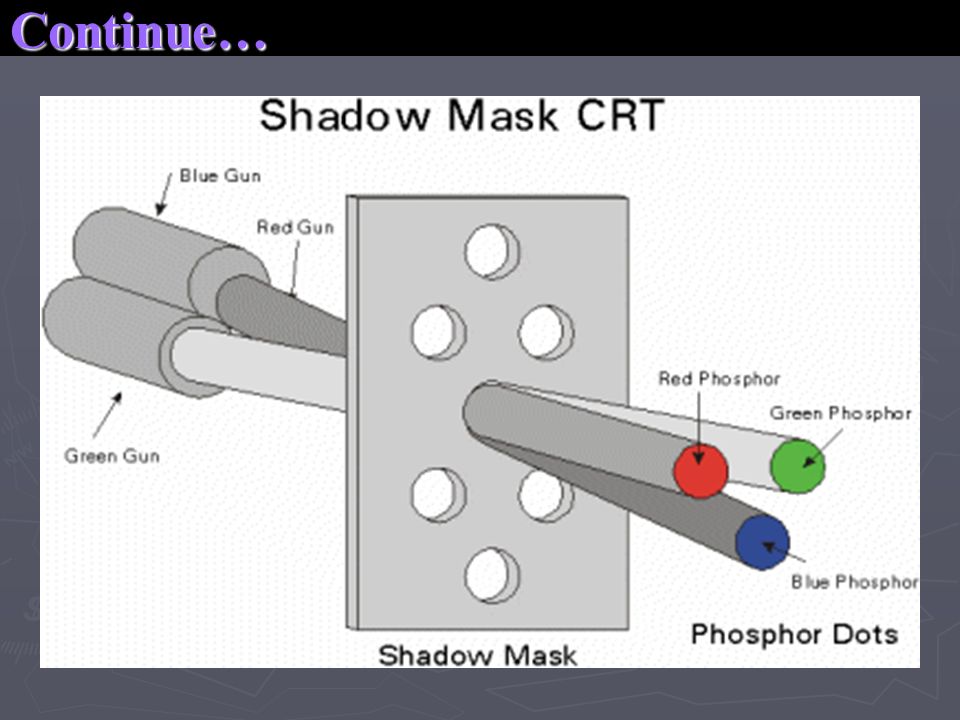 Continue…

Shadow Mask CRT

Blue Gun

Red Gun

Green Gun

Red Phosphor

Green Phosphor

Blue Phosphor

Shadow Mask

Phosphor Dots